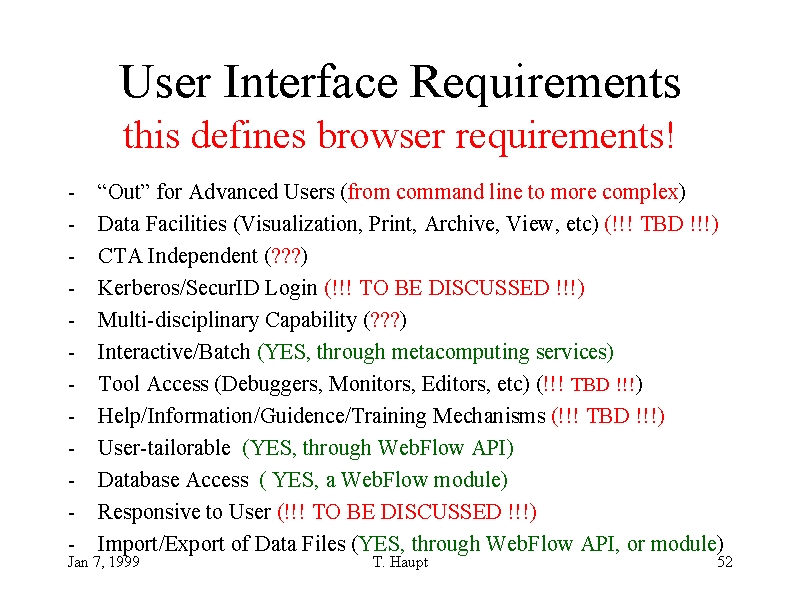 User Interface Requirements
this defines browser requirements!

- “Out” for Advanced Users (from command line to more complex)
- Data Facilities (Visualization, Print, Archive, View, etc) (!!! TBD !!!)
- CTA Independent (???)
- Kerberos/SecurID Login (!!! TO BE DISCUSSED !!!)
- Multi-disciplinary Capability (???)
- Interactive/Batch (YES, through metacomputing services)
- Tool Access (Debuggers, Monitors, Editors, etc) (!!! TBD !!!)
- Help/Information/Guidence/Training Mechanisms (!!! TBD !!!)
- User-tailorable (YES, through WebFlow API)
- Database Access ( YES, a WebFlow module)
- Responsive to User (!!! TO BE DISCUSSED !!!)
- Import/Export of Data Files (YES, through WebFlow API, or module)

Jan 7, 1999 T. Haupt 52